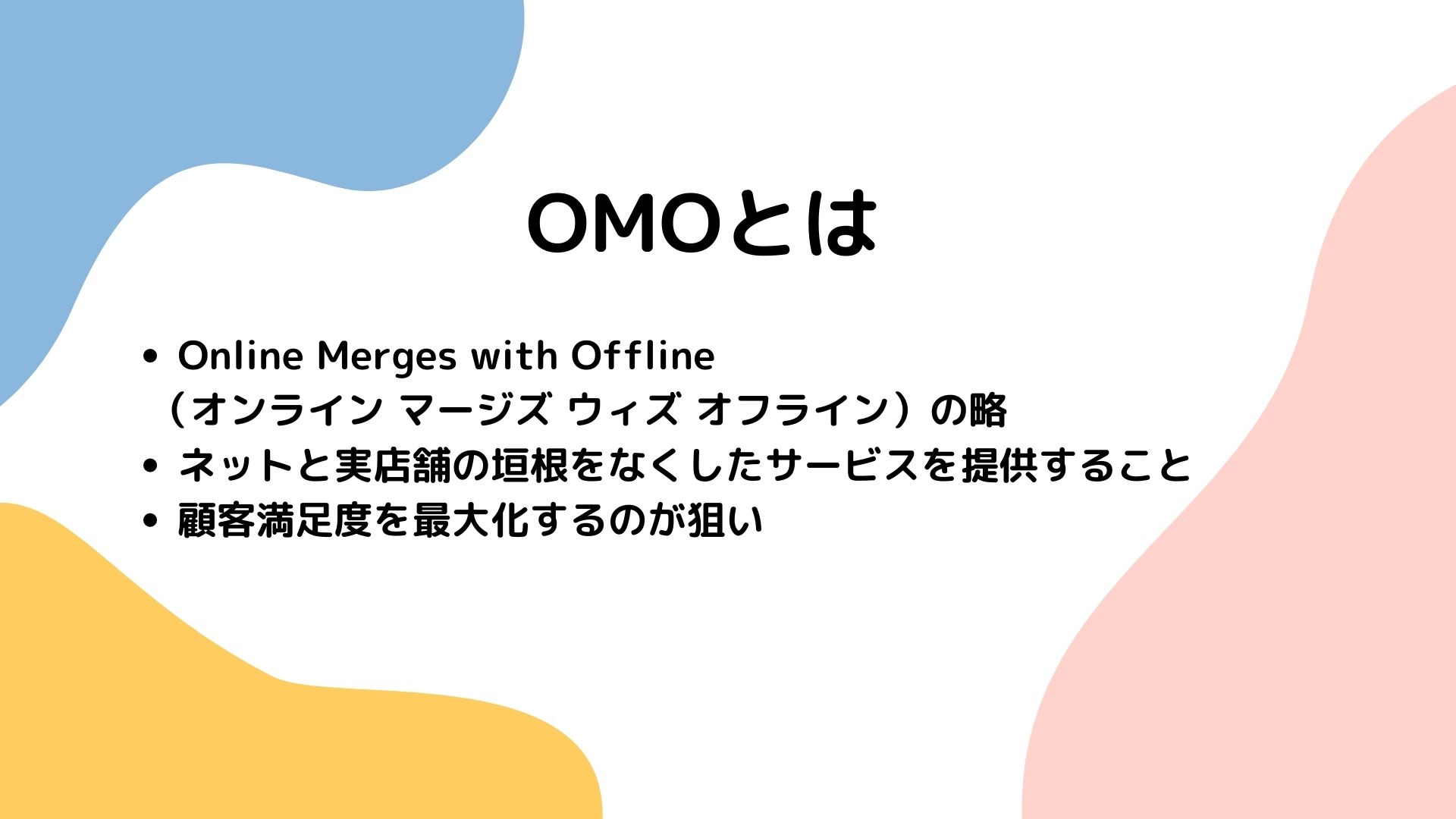 OMOとは

• Online Merges with Offline
（オンライン マージズ ウィズ オフライン）の略
• ネットと実店舗の垣根をなくしたサービスを提供すること
• 顧客満足度を最大化するのが狙い